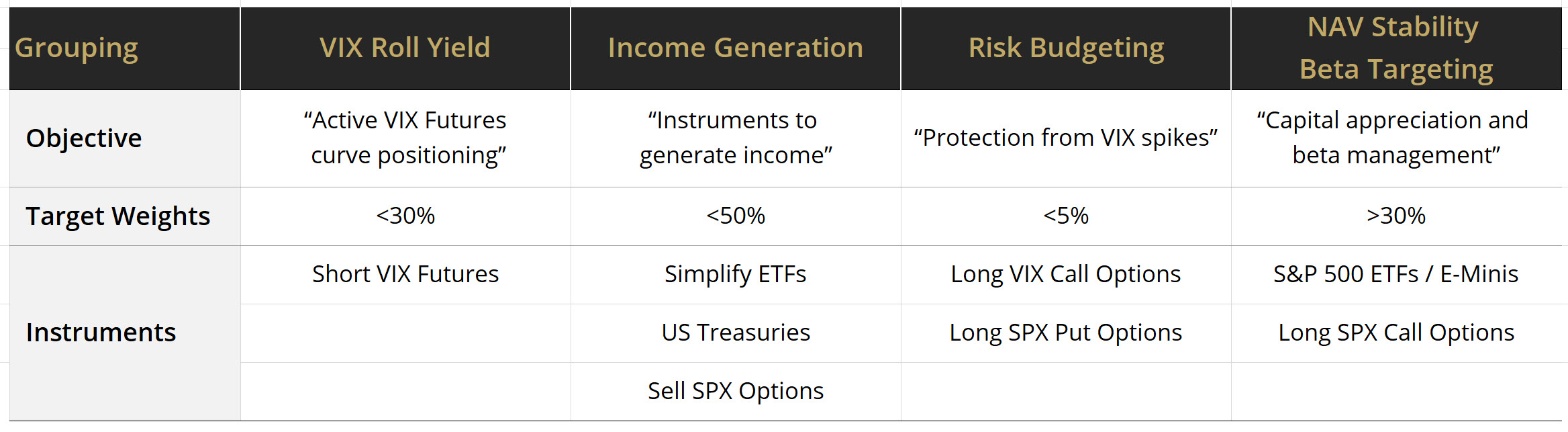 | Grouping | VIX Roll Yield | Income Generation | Risk Budgeting | NAV Stability Beta Targeting |
|---|---|---|---|---|
| Objective | “Active VIX Futures curve positioning” | “Instruments to generate income” | “Protection from VIX spikes” | “Capital appreciation and beta management” |
| Target Weights | <30% | <50% | <5% | >30% |
| Instruments | Short VIX Futures | Simplify ETFs | Long VIX Call Options | S&P 500 ETFs / E-Minis |
| | | US Treasuries | Long SPX Put Options | Long SPX Call Options |
| | | Sell SPX Options | | |